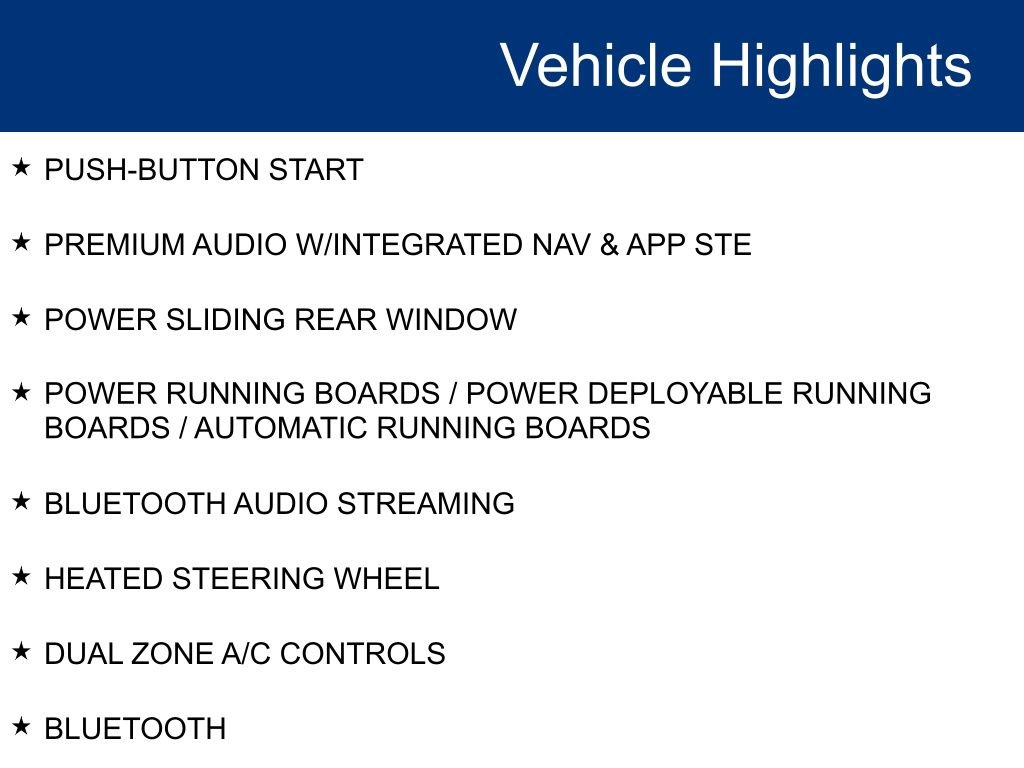 Vehicle Highlights

★ PUSH-BUTTON START

★ PREMIUM AUDIO W/INTEGRATED NAV & APP STE

★ POWER SLIDING REAR WINDOW

★ POWER RUNNING BOARDS / POWER DEPLOYABLE RUNNING BOARDS / AUTOMATIC RUNNING BOARDS

★ BLUETOOTH AUDIO STREAMING

★ HEATED STEERING WHEEL

★ DUAL ZONE A/C CONTROLS

★ BLUETOOTH